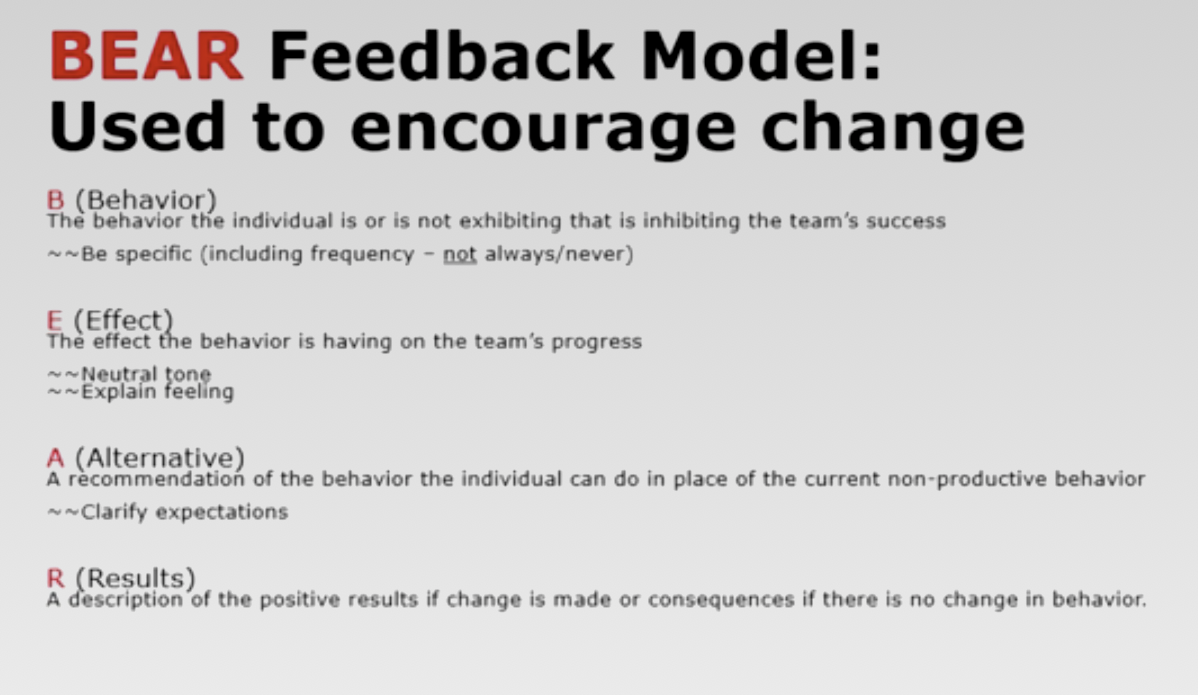 BEAR Feedback Model: Used to encourage change

B (Behavior)
The behavior the individual is or is not exhibiting that is inhibiting the team's success

~~Be specific (including frequency – not always/never)

E (Effect)
The effect the behavior is having on the team's progress

~~Neutral tone
~~Explain feeling

A (Alternative)
A recommendation of the behavior the individual can do in place of the current non-productive behavior

~~Clarify expectations

R (Results)
A description of the positive results if change is made or consequences if there is no change in behavior.